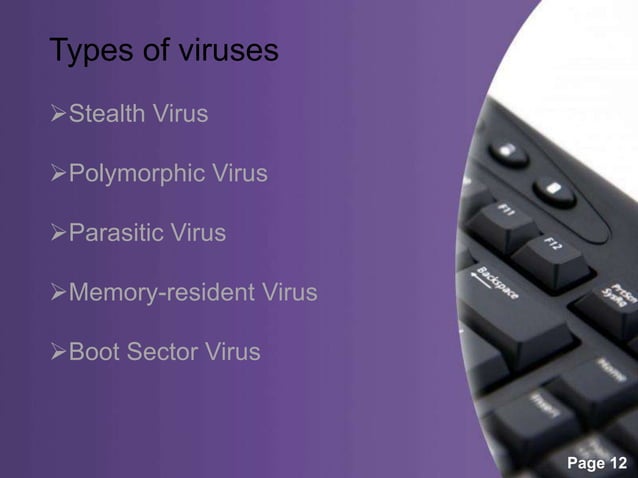 Types of viruses

➢Stealth Virus

➢Polymorphic Virus

➢Parasitic Virus

➢Memory-resident Virus

➢Boot Sector Virus

F11
F12
Backspace
PrtScn SysRq
Home
Insert

Page 12